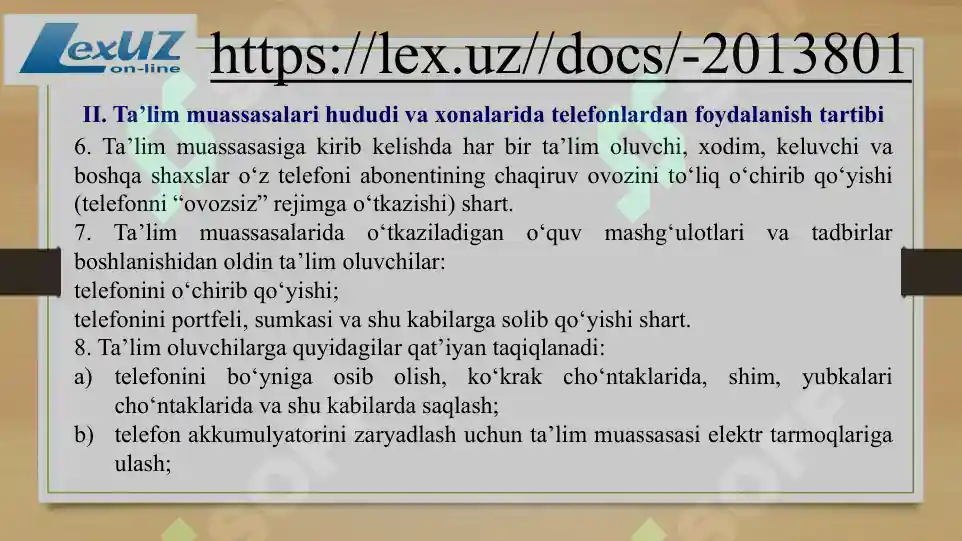 LexUZ on-line

https://lex.uz//docs/-2013801

II. Ta’lim muassasalari hududi va xonalarida telefonlardan foydalanish tartibi

6. Ta’lim muassasasiga kirib kelishda har bir ta’lim oluvchi, xodim, keluvchi va boshqa shaxslar o‘z telefoni abonentining chaqiruv ovozini to‘liq o‘chirib qo‘yishi (telefonni “ovozsiz” rejimga o‘tkazishi) shart.

7. Ta’lim muassasalarida o‘tkaziladigan o‘quv mashg‘ulotlari va tadbirlar boshlanishidan oldin ta’lim oluvchilar:

telefonini o‘chirib qo‘yishi;

telefonini portfeli, sumkasi va shu kabilarga solib qo‘yishi shart.

8. Ta’lim oluvchilarga quyidagilar qat’iyan taqiqlanadi:

a) telefonini bo‘yniga osib olish, ko‘krak cho‘ntaklarida, shim, yubkalari cho‘ntaklarida va shu kabilarda saqlash;

b) telefon akkumulyatorini zaryadlash uchun ta’lim muassasasi elektr tarmoqlariga ulash;